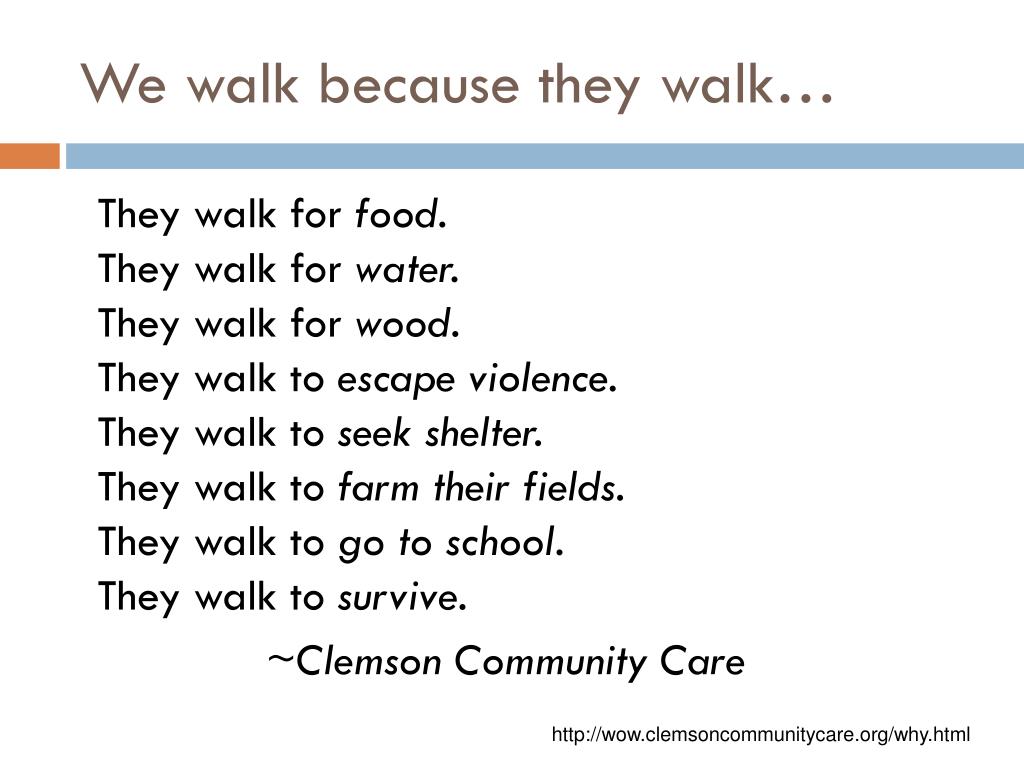 We walk because they walk…

They walk for food.
They walk for water.
They walk for wood.
They walk to escape violence.
They walk to seek shelter.
They walk to farm their fields.
They walk to go to school.
They walk to survive.

~Clemson Community Care

http://wow.clemsoncommunitycare.org/why.html